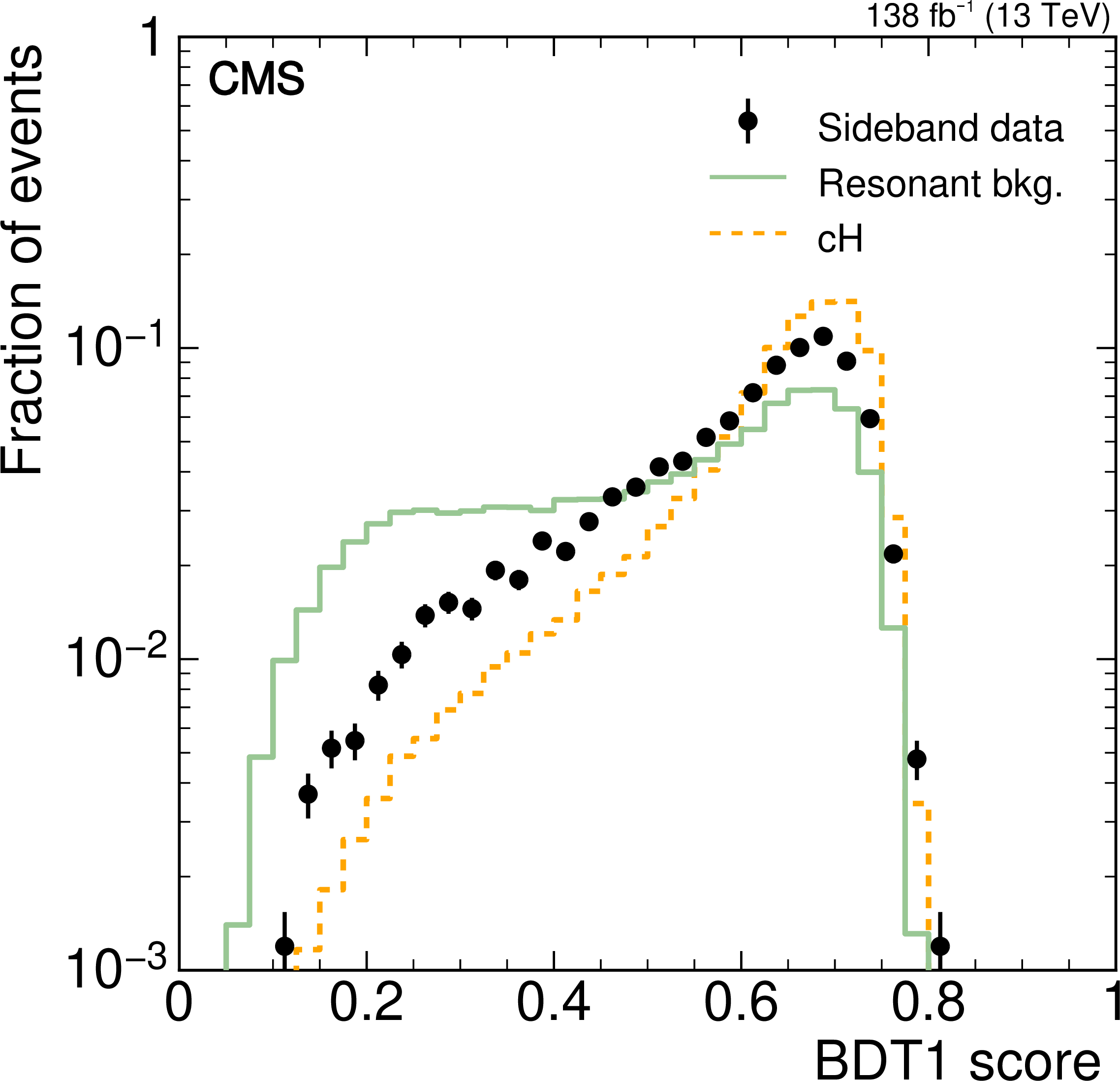 138 fb$^{-1}$ (13 TeV)

CMS

Sideband data

Resonant bkg.

cH

Fraction of events

1

$10^{-1}$

$10^{-2}$

$10^{-3}$

0

0.2

0.4

0.6

0.8

1

BDT1 score